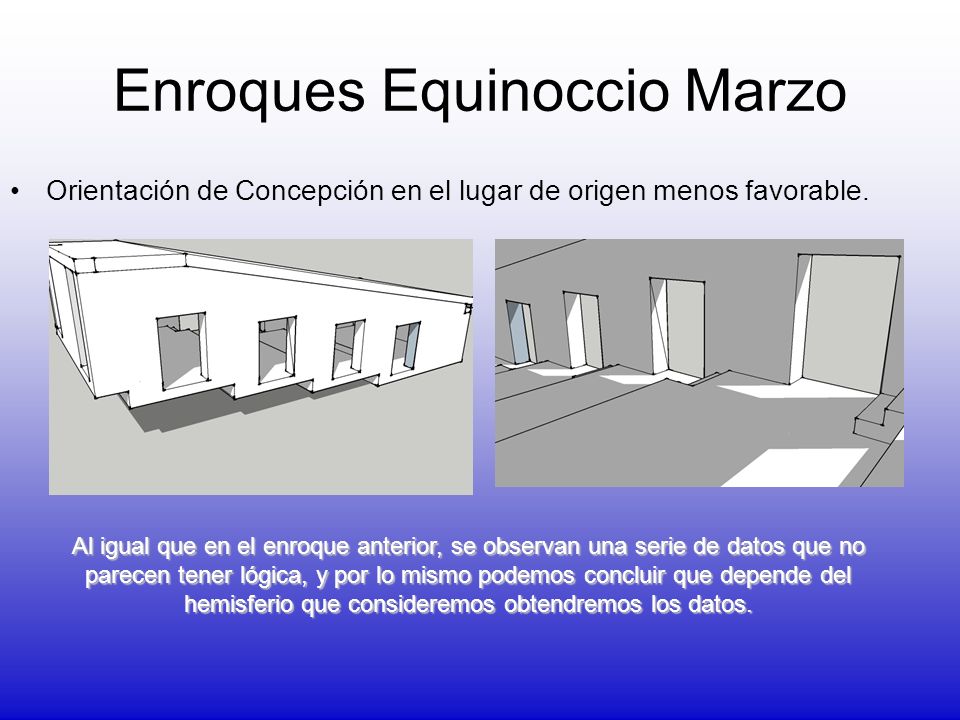 Enroques Equinoccio Marzo

• Orientación de Concepción en el lugar de origen menos favorable.

Al igual que en el enroque anterior, se observan una serie de datos que no parecen tener lógica, y por lo mismo podemos concluir que depende del hemisferio que consideremos obtendremos los datos.